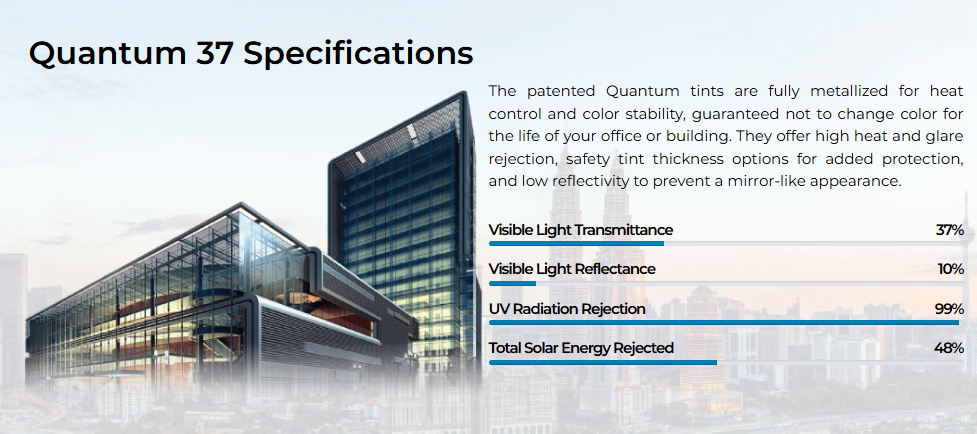 Quantum 37 Specifications

The patented Quantum tints are fully metallized for heat control and color stability, guaranteed not to change color for the life of your office or building. They offer high heat and glare rejection, safety tint thickness options for added protection, and low reflectivity to prevent a mirror-like appearance.

Visible Light Transmittance 37%

Visible Light Reflectance 10%

UV Radiation Rejection 99%

Total Solar Energy Rejected 48%